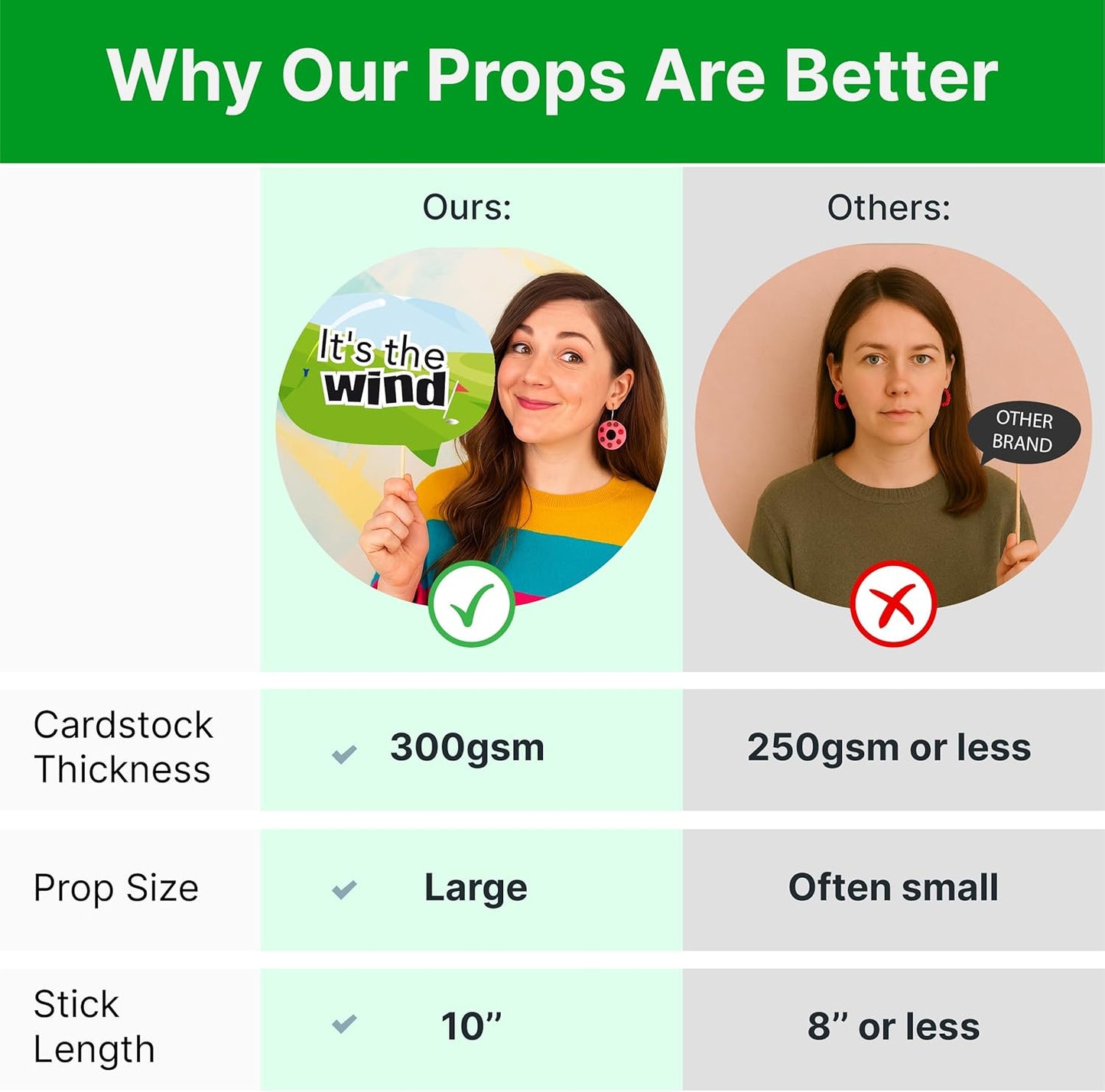 Why Our Props Are Better

| | Ours: | Others: |
|---|---|---|
| | It's the wind | OTHER BRAND |
| Cardstock Thickness | 300gsm | 250gsm or less |
| Prop Size | Large | Often small |
| Stick Length | 10” | 8” or less |